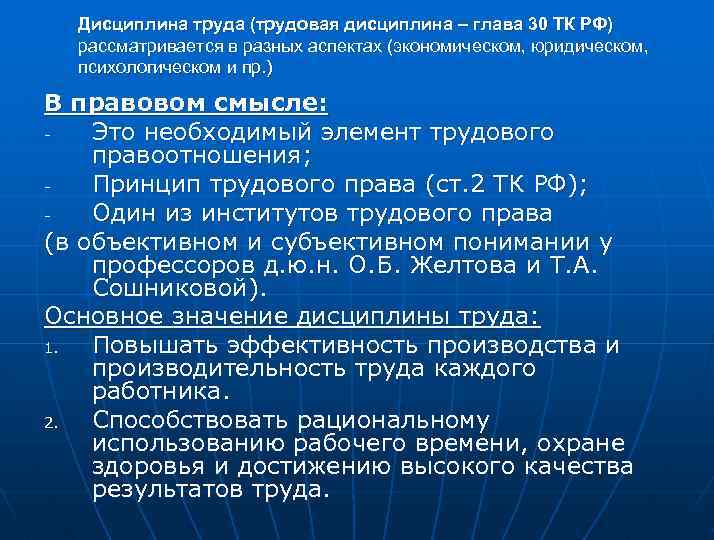 Дисциплина труда (трудовая дисциплина – глава 30 ТК РФ) рассматривается в разных аспектах (экономическом, юридическом, психологическом и пр.)

В правовом смысле:
- Это необходимый элемент трудового правоотношения;
- Принцип трудового права (ст.2 ТК РФ);
- Один из институтов трудового права
(в объективном и субъективном понимании у профессоров д.ю.н. О.Б. Желтова и Т.А. Сошниковой).

Основное значение дисциплины труда:
1. Повышать эффективность производства и производительность труда каждого работника.
2. Способствовать рациональному использованию рабочего времени, охране здоровья и достижению высокого качества результатов труда.